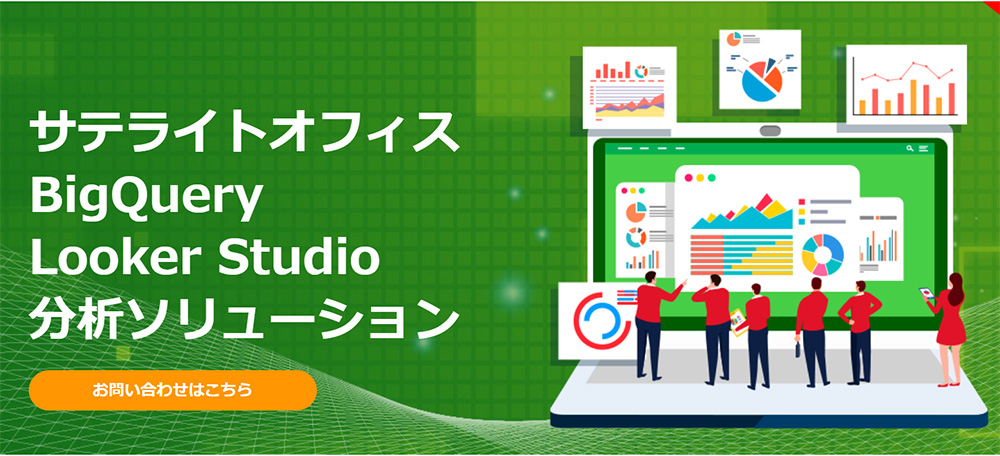 サテライトオフィス
BigQuery
Looker Studio
分析ソリューション

お問い合わせはこちら